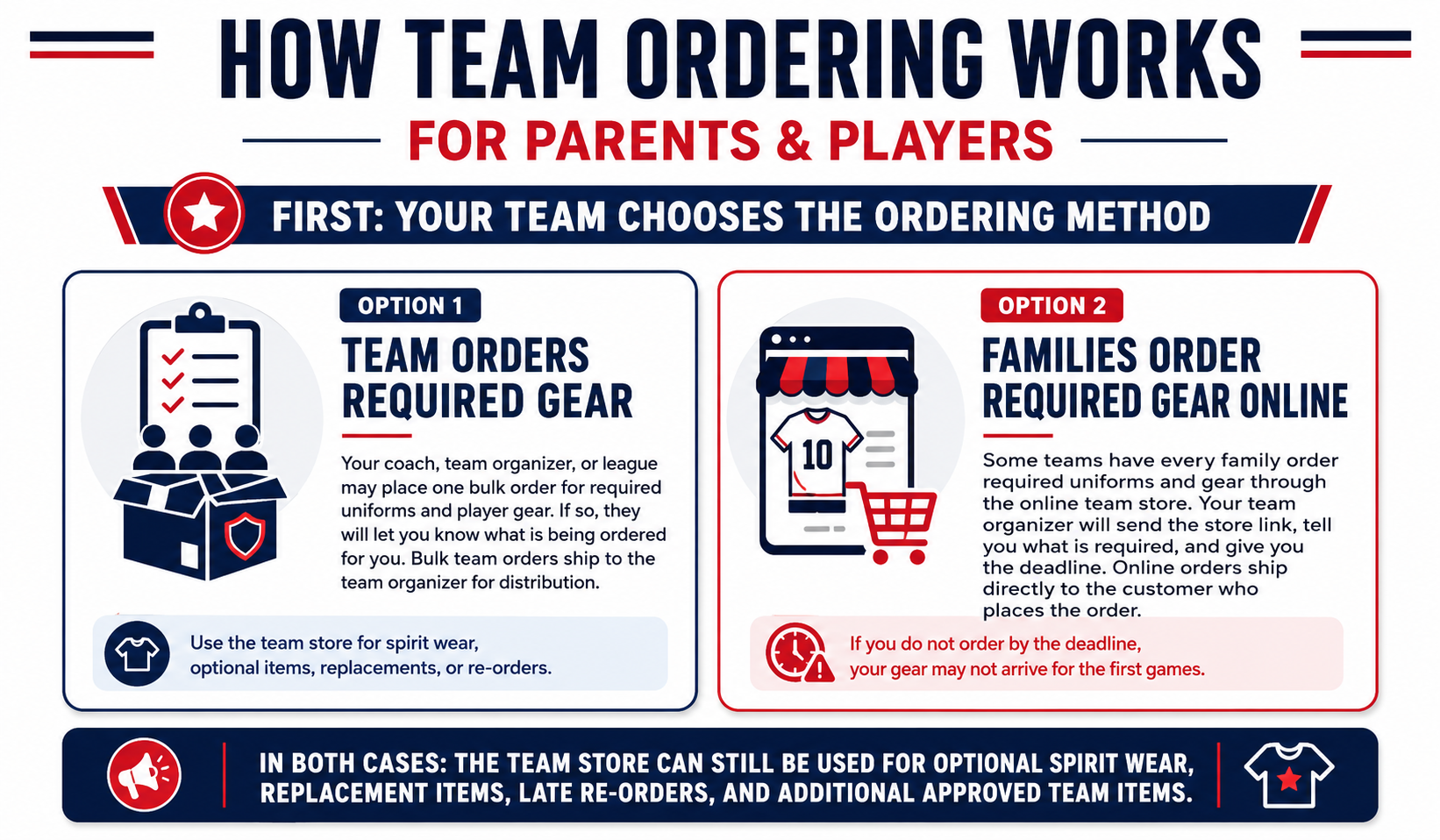 HOW TEAM ORDERING WORKS

FOR PARENTS & PLAYERS

FIRST: YOUR TEAM CHOOSES THE ORDERING METHOD

OPTION 1

TEAM ORDERS REQUIRED GEAR

Your coach, team organizer, or league may place one bulk order for required uniforms and player gear. If so, they will let you know what is being ordered for you. Bulk team orders ship to the team organizer for distribution.

Use the team store for spirit wear, optional items, replacements, or re-orders.

OPTION 2

FAMILIES ORDER REQUIRED GEAR ONLINE

10

Some teams have every family order required uniforms and gear through the online team store. Your team organizer will send the store link, tell you what is required, and give you the deadline. Online orders ship directly to the customer who places the order.

If you do not order by the deadline, your gear may not arrive for the first games.

IN BOTH CASES: THE TEAM STORE CAN STILL BE USED FOR OPTIONAL SPIRIT WEAR, REPLACEMENT ITEMS, LATE RE-ORDERS, AND ADDITIONAL APPROVED TEAM ITEMS.